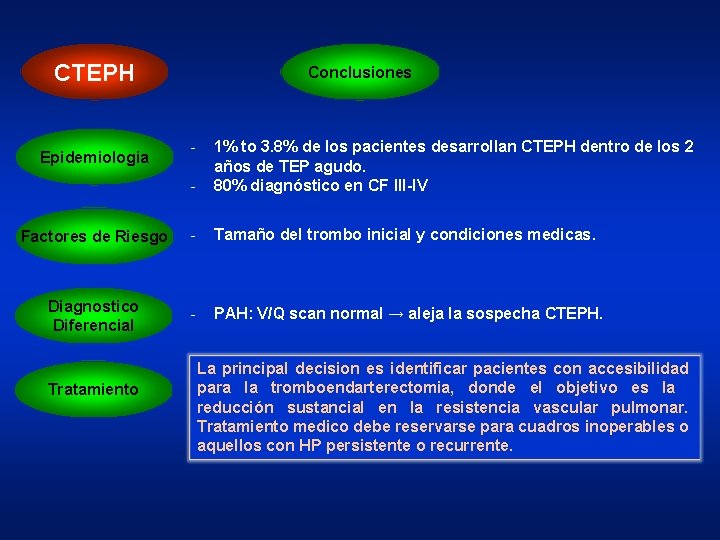 CTEPH

Conclusiones

Epidemiologia

- 1% to 3.8% de los pacientes desarrollan CTEPH dentro de los 2 años de TEP agudo.
- 80% diagnóstico en CF III-IV

Factores de Riesgo

- Tamaño del trombo inicial y condiciones medicas.

Diagnostico Diferencial

- PAH: V/Q scan normal → aleja la sospecha CTEPH.

Tratamiento

La principal decision es identificar pacientes con accesibilidad para la tromboendarterectomia, donde el objetivo es la reducción sustancial en la resistencia vascular pulmonar. Tratamiento medico debe reservarse para cuadros inoperables o aquellos con HP persistente o recurrente.